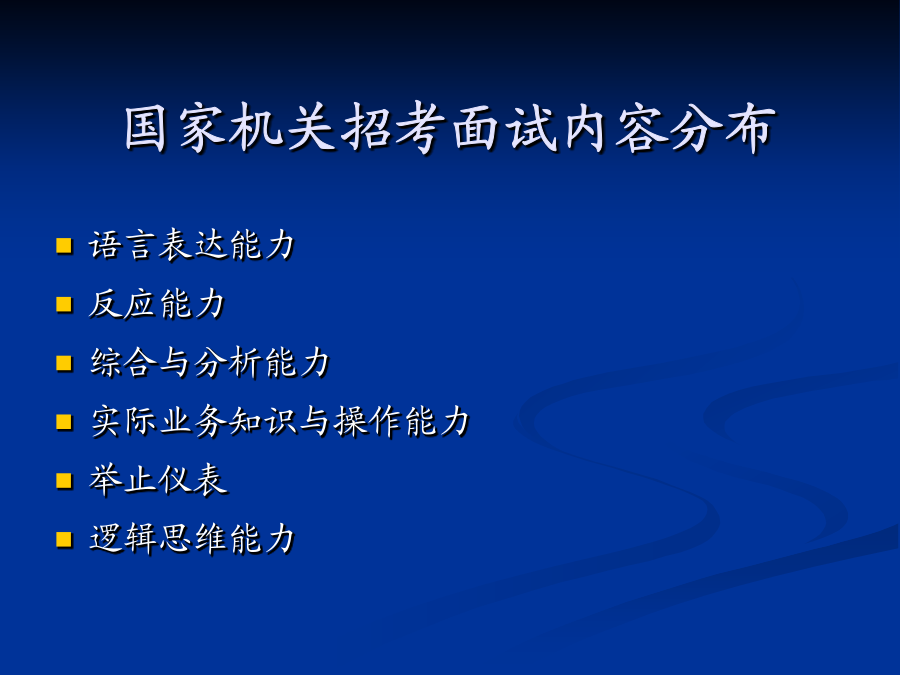 国家机关招考面试内容分布

- 语言表达能力
- 反应能力
- 综合与分析能力
- 实际业务知识与操作能力
- 举止仪表
- 逻辑思维能力